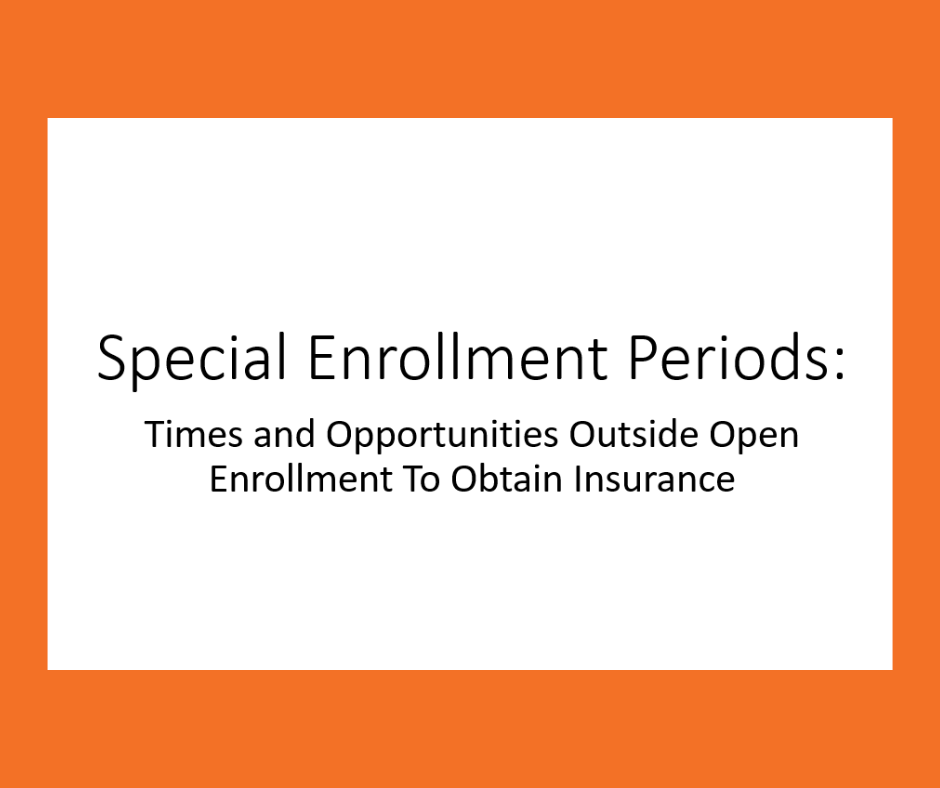 Special Enrollment Periods:

Times and Opportunities Outside Open Enrollment To Obtain Insurance